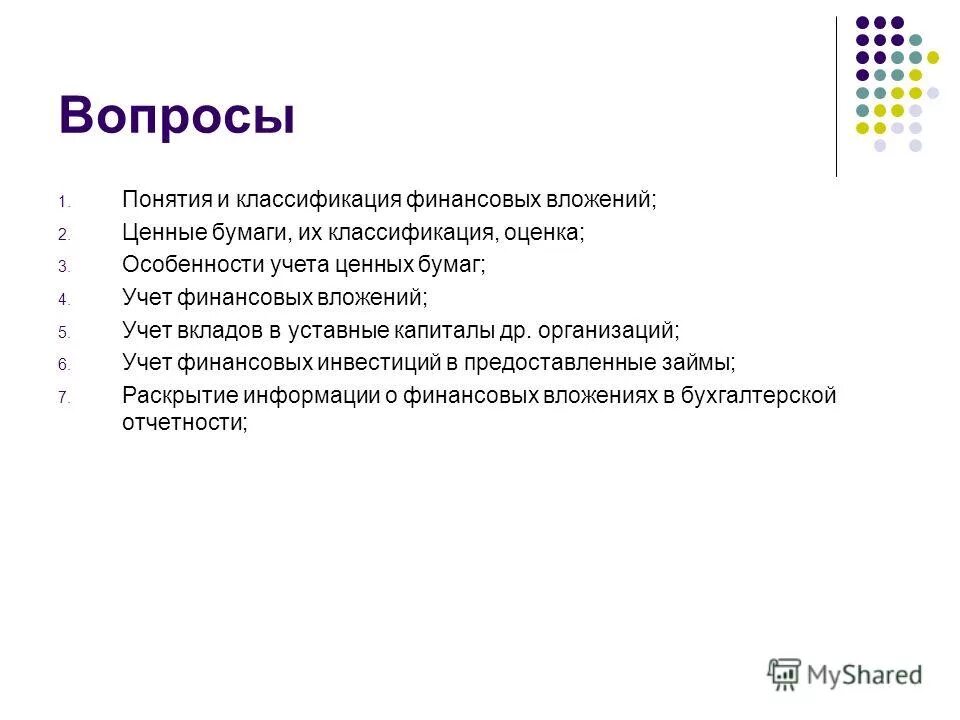 Вопросы

1. Понятия и классификация финансовых вложений;
2. Ценные бумаги, их классификация, оценка;
3. Особенности учета ценных бумаг;
4. Учет финансовых вложений;
5. Учет вкладов в уставные капиталы др. организаций;
6. Учет финансовых инвестиций в предоставленные займы;
7. Раскрытие информации о финансовых вложениях в бухгалтерской отчетности;

MyShared